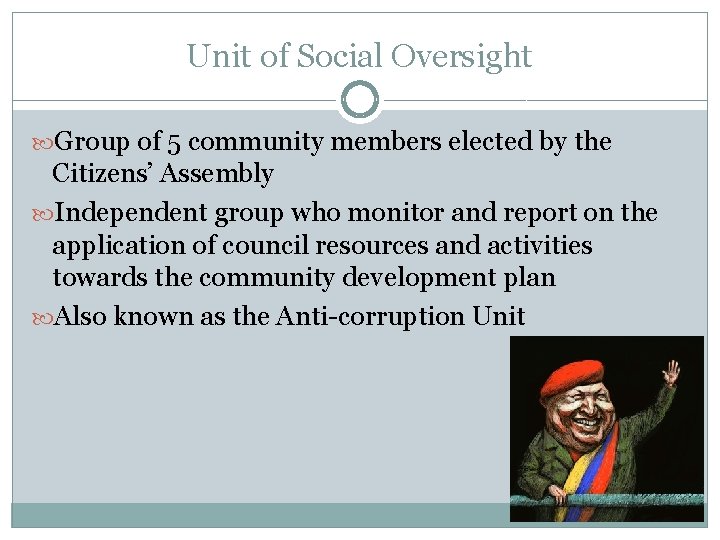 Unit of Social Oversight

Group of 5 community members elected by the Citizens' Assembly

Independent group who monitor and report on the application of council resources and activities towards the community development plan

Also known as the Anti-corruption Unit